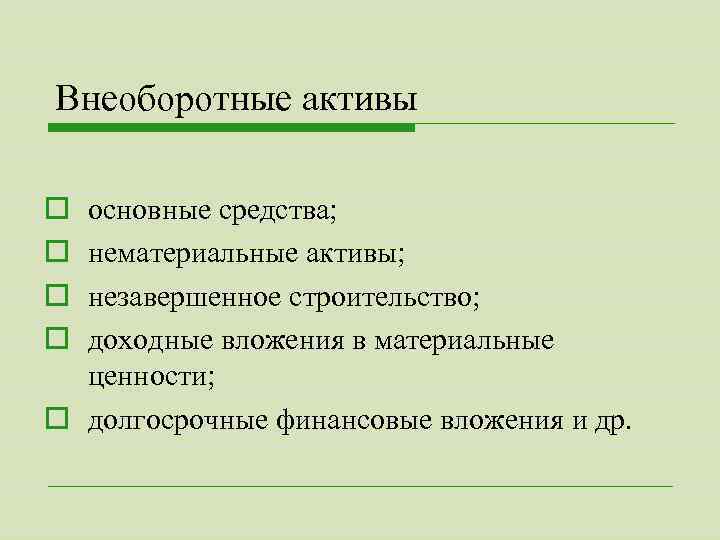 Внеоборотные активы

основные средства;
нематериальные активы;
незавершенное строительство;
доходные вложения в материальные ценности;
долгосрочные финансовые вложения и др.